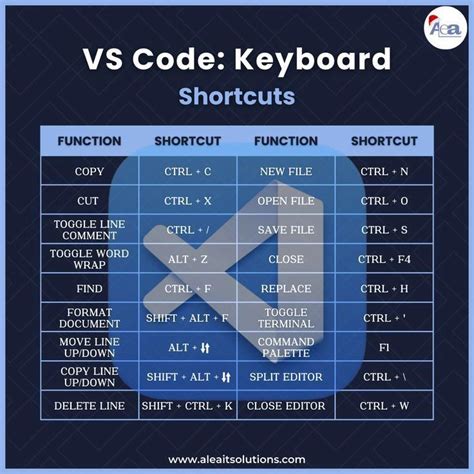 Aea

VS Code: Keyboard

Shortcuts

| FUNCTION | SHORTCUT | FUNCTION | SHORTCUT |
|---|---|---|---|
| COPY | CTRL + C | NEW FILE | CTRL + N |
| CUT | CTRL + X | OPEN FILE | CTRL + O |
| TOGGLE LINE COMMENT | CTRL + / | SAVE FILE | CTRL + S |
| TOGGLE WORD WRAP | ALT + Z | CLOSE | CTRL + F4 |
| FIND | CTRL + F | REPLACE | CTRL + H |
| FORMAT DOCUMENT | SHIFT + ALT + F | TOGGLE TERMINAL | CTRL + ' |
| MOVE LINE UP/DOWN | ALT + ⇅ | COMMAND PALETTE | F1 |
| COPY LINE UP/DOWN | SHIFT + ALT + ⇅ | SPLIT EDITOR | CTRL + \ |
| DELETE LINE | SHIFT + CTRL + K | CLOSE EDITOR | CTRL + W |

www.aleaitsolutions.com